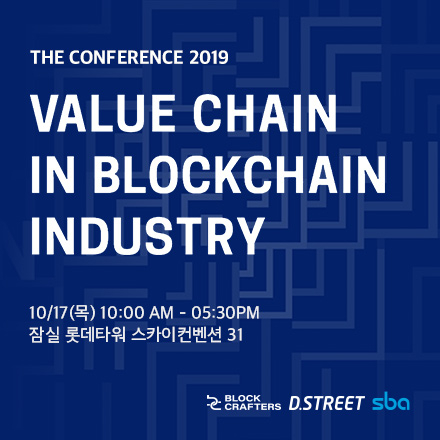 THE CONFERENCE 2019

VALUE CHAIN IN BLOCKCHAIN INDUSTRY

10/17(목) 10:00 AM - 05:30PM
잠실 롯데타워 스카이컨벤션 31

BLOCK CRAFTERS D.STREET sba